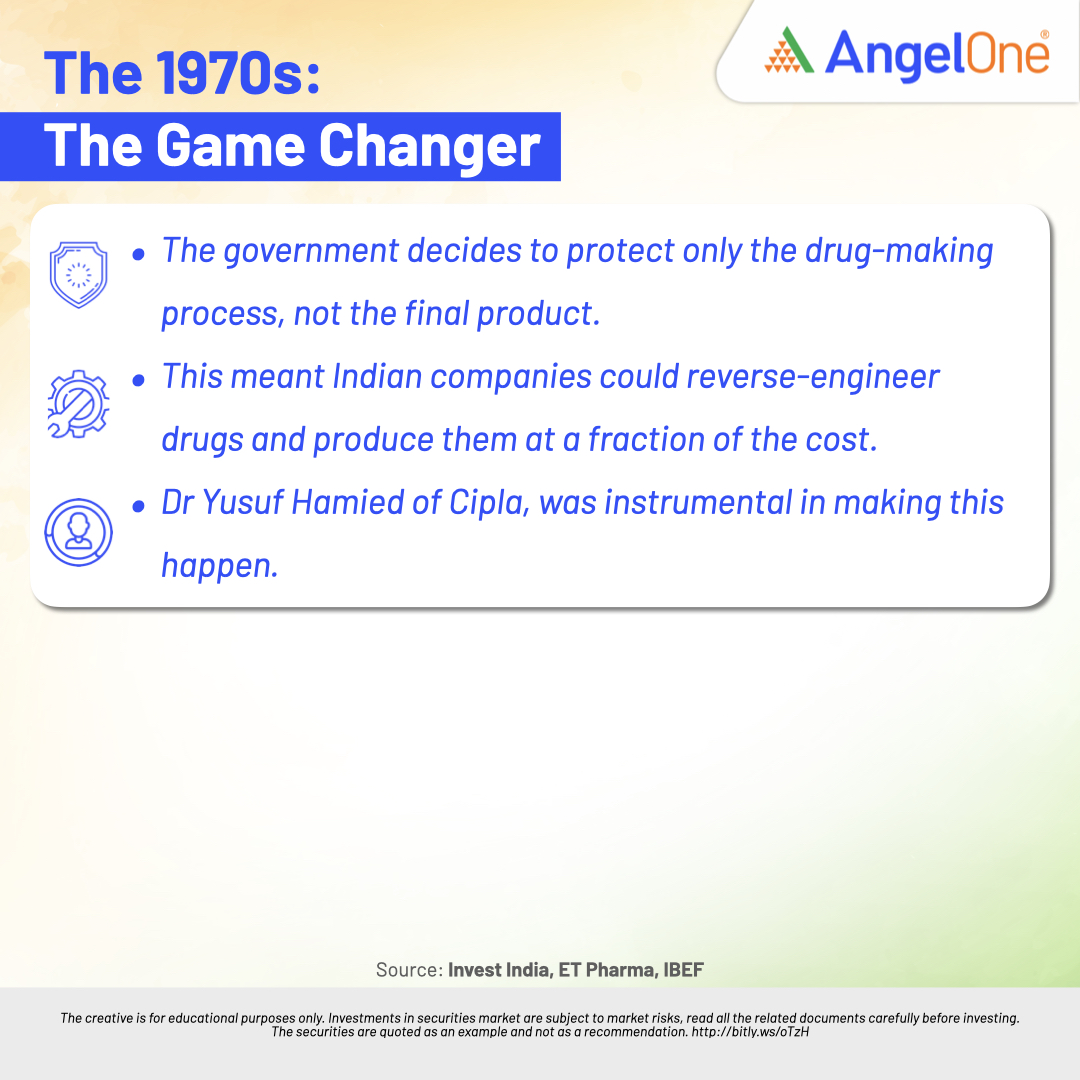 AngelOne®

The 1970s:
The Game Changer

• The government decides to protect only the drug-making process, not the final product.
• This meant Indian companies could reverse-engineer drugs and produce them at a fraction of the cost.
• Dr Yusuf Hamied of Cipla, was instrumental in making this happen.

Source: Invest India, ET Pharma, IBEF

The creative is for educational purposes only. Investments in securities market are subject to market risks, read all the related documents carefully before investing. The securities are quoted as an example and not as a recommendation. http://bitly.ws/oTzH